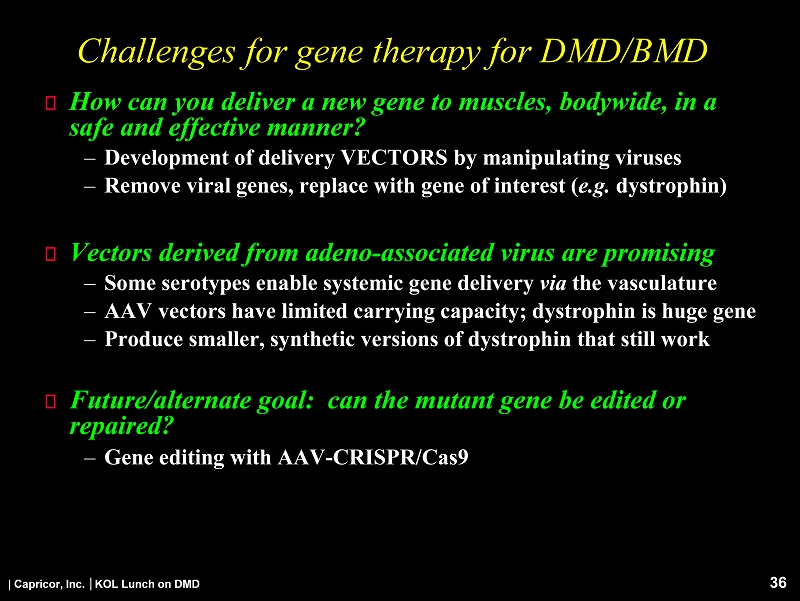 Challenges for gene therapy for DMD/BMD

How can you deliver a new gene to muscles, bodywide, in a safe and effective manner?
– Development of delivery VECTORS by manipulating viruses
– Remove viral genes, replace with gene of interest (e.g. dystrophin)

Vectors derived from adeno-associated virus are promising
– Some serotypes enable systemic gene delivery via the vasculature
– AAV vectors have limited carrying capacity; dystrophin is huge gene
– Produce smaller, synthetic versions of dystrophin that still work

Future/alternate goal: can the mutant gene be edited or repaired?
– Gene editing with AAV-CRISPR/Cas9

| Capricor, Inc. | KOL Lunch on DMD

36